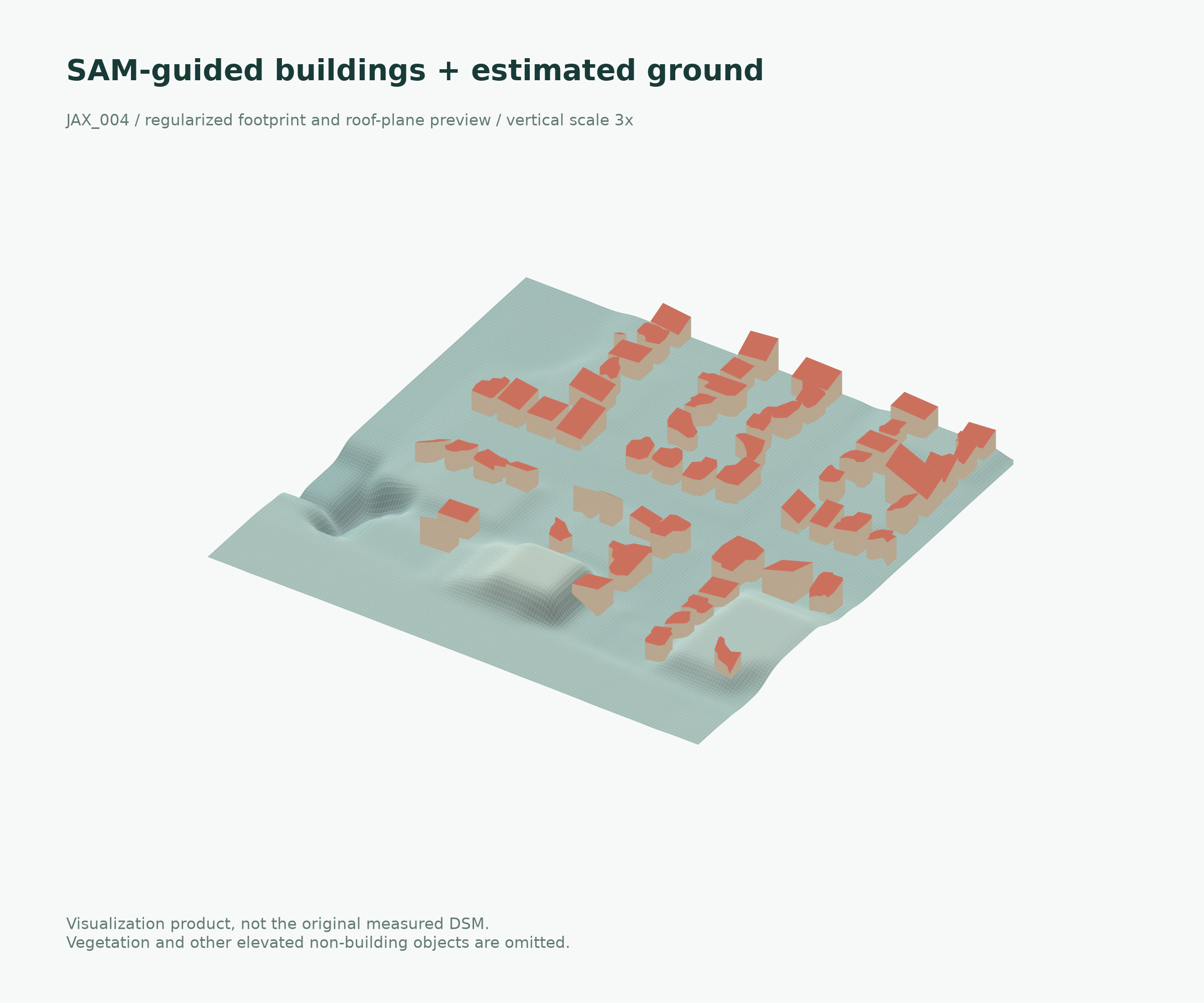 SAM-guided buildings + estimated ground

JAX_004 / regularized footprint and roof-plane preview / vertical scale 3x

Visualization product, not the original measured DSM.
Vegetation and other elevated non-building objects are omitted.